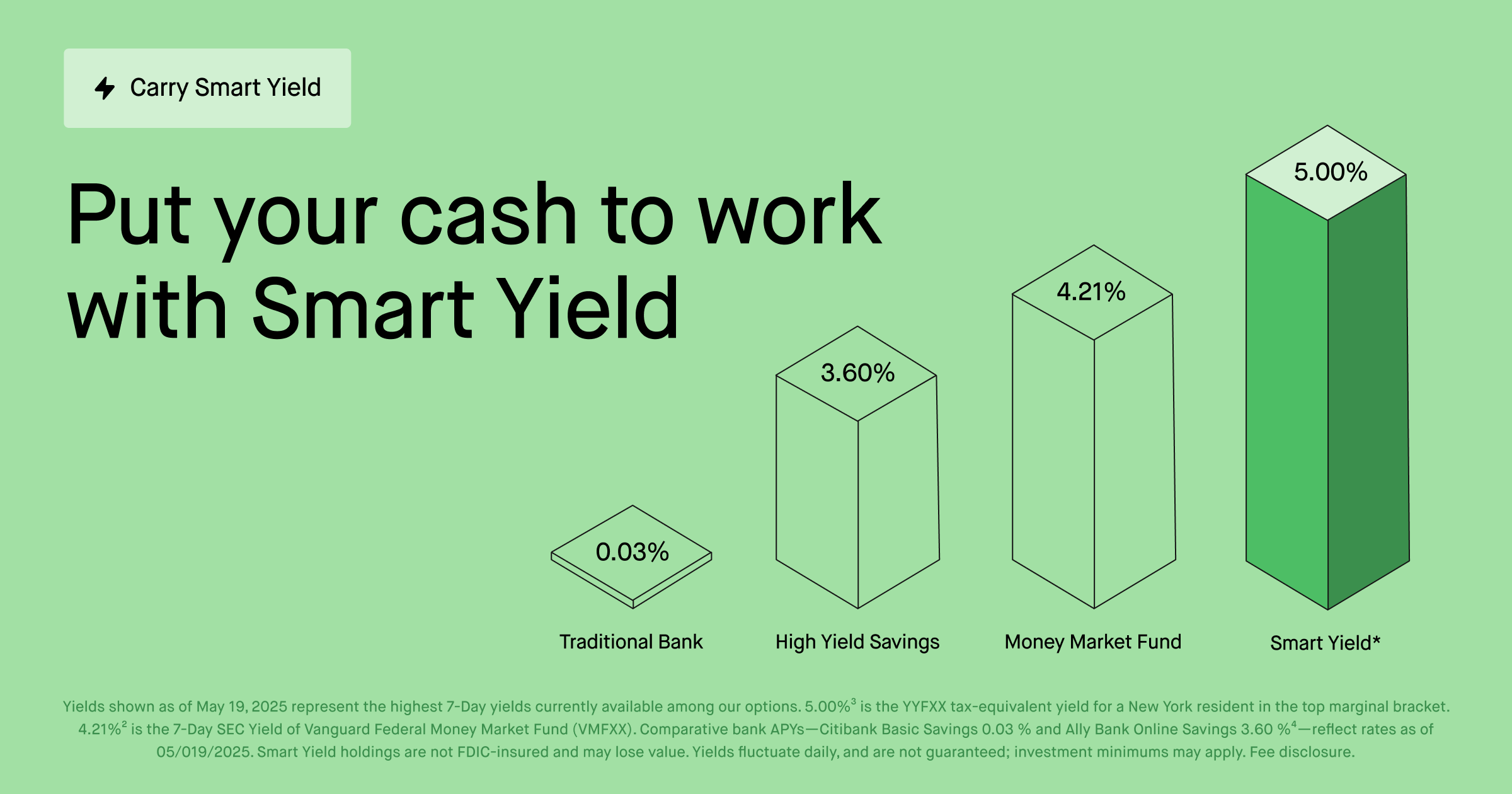 Carry Smart Yield

Put your cash to work with Smart Yield

0.03%
Traditional Bank

3.60%
High Yield Savings

4.21%
Money Market Fund

5.00%
Smart Yield*

Yields shown as of May 19, 2025 represent the highest 7-Day yields currently available among our options. 5.00%$^3$ is the YYFXX tax-equivalent yield for a New York resident in the top marginal bracket. 4.21%$^2$ is the 7-Day SEC Yield of Vanguard Federal Money Market Fund (VMFXX). Comparative bank APYs—Citibank Basic Savings 0.03 % and Ally Bank Online Savings 3.60 %$^4$—reflect rates as of 05/019/2025. Smart Yield holdings are not FDIC-insured and may lose value. Yields fluctuate daily, and are not guaranteed; investment minimums may apply. Fee disclosure.